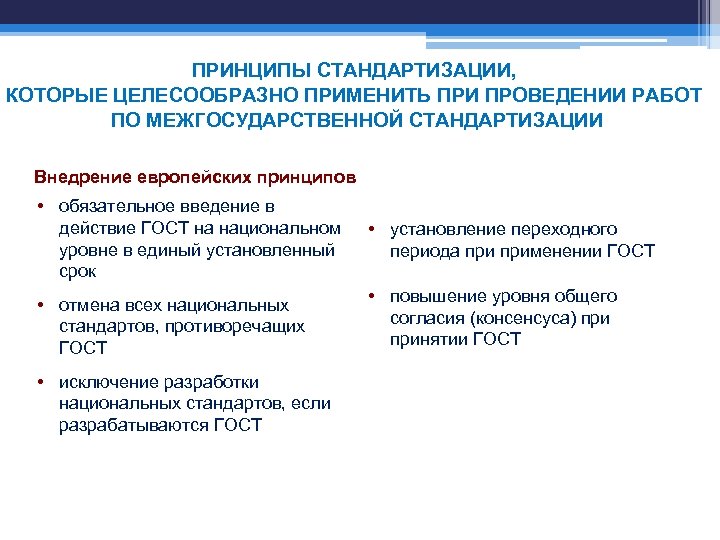 ПРИНЦИПЫ СТАНДАРТИЗАЦИИ,
КОТОРЫЕ ЦЕЛЕСООБРАЗНО ПРИМЕНИТЬ ПРИ ПРОВЕДЕНИИ РАБОТ ПО МЕЖГОСУДАРСТВЕННОЙ СТАНДАРТИЗАЦИИ

Внедрение европейских принципов

• обязательное введение в действие ГОСТ на национальном уровне в единый установленный срок

• отмена всех национальных стандартов, противоречащих ГОСТ

• исключение разработки национальных стандартов, если разрабатываются ГОСТ

• установление переходного периода при применении ГОСТ

• повышение уровня общего согласия (консенсуса) при принятии ГОСТ